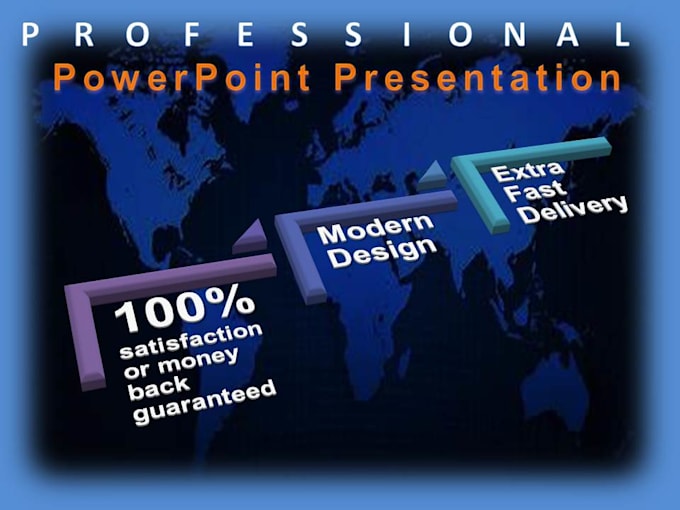 PROFESSIONAL
PowerPoint Presentation

100% satisfaction or money back guaranteed

Modern Design

Extra Fast Delivery